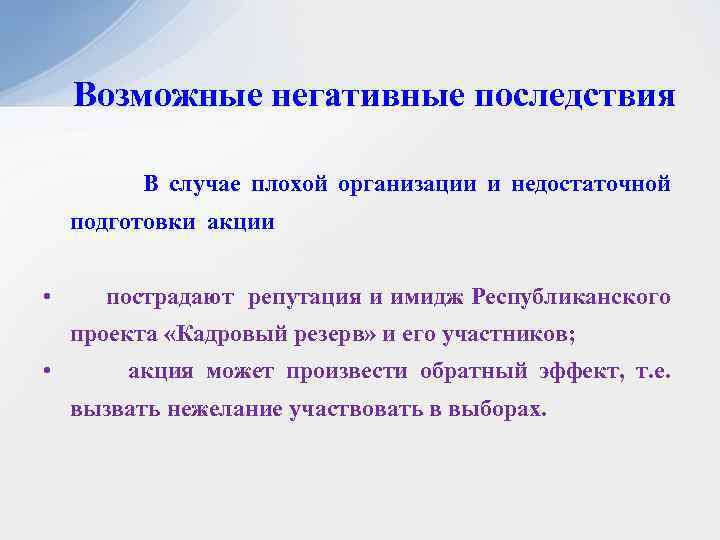 Возможные негативные последствия

В случае плохой организации и недостаточной подготовки акции

• пострадают репутация и имидж Республиканского проекта «Кадровый резерв» и его участников;
• акция может произвести обратный эффект, т.е. вызвать нежелание участвовать в выборах.